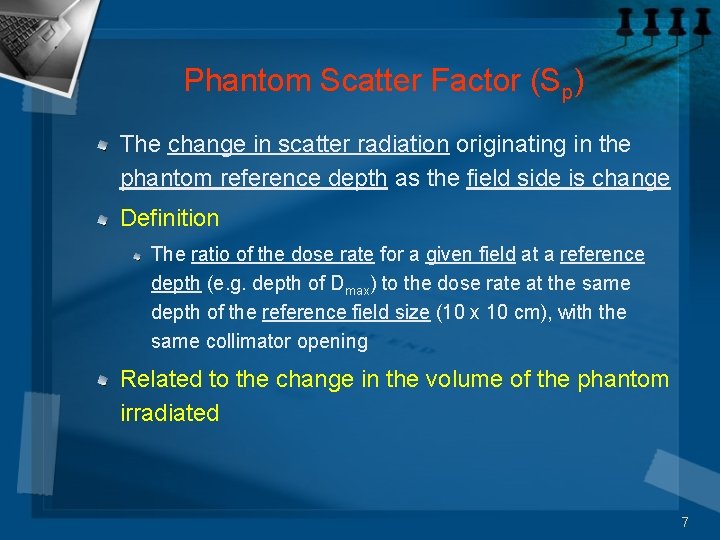 Phantom Scatter Factor ($S_p$)

The change in scatter radiation originating in the phantom reference depth as the field side is change

Definition

The ratio of the dose rate for a given field at a reference depth (e.g. depth of $D_{max}$) to the dose rate at the same depth of the reference field size (10 x 10 cm), with the same collimator opening

Related to the change in the volume of the phantom irradiated

7